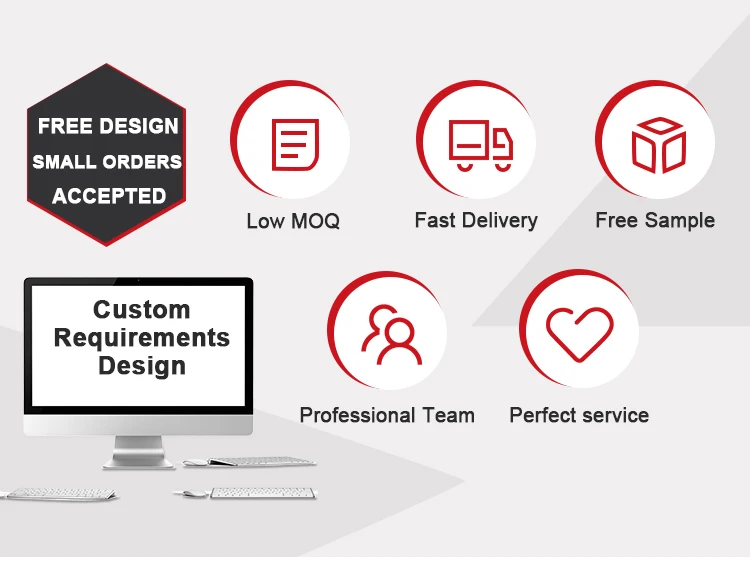 FREE DESIGN
SMALL ORDERS
ACCEPTED

Low MOQ

Fast Delivery

Free Sample

Custom Requirements Design

Professional Team

Perfect service